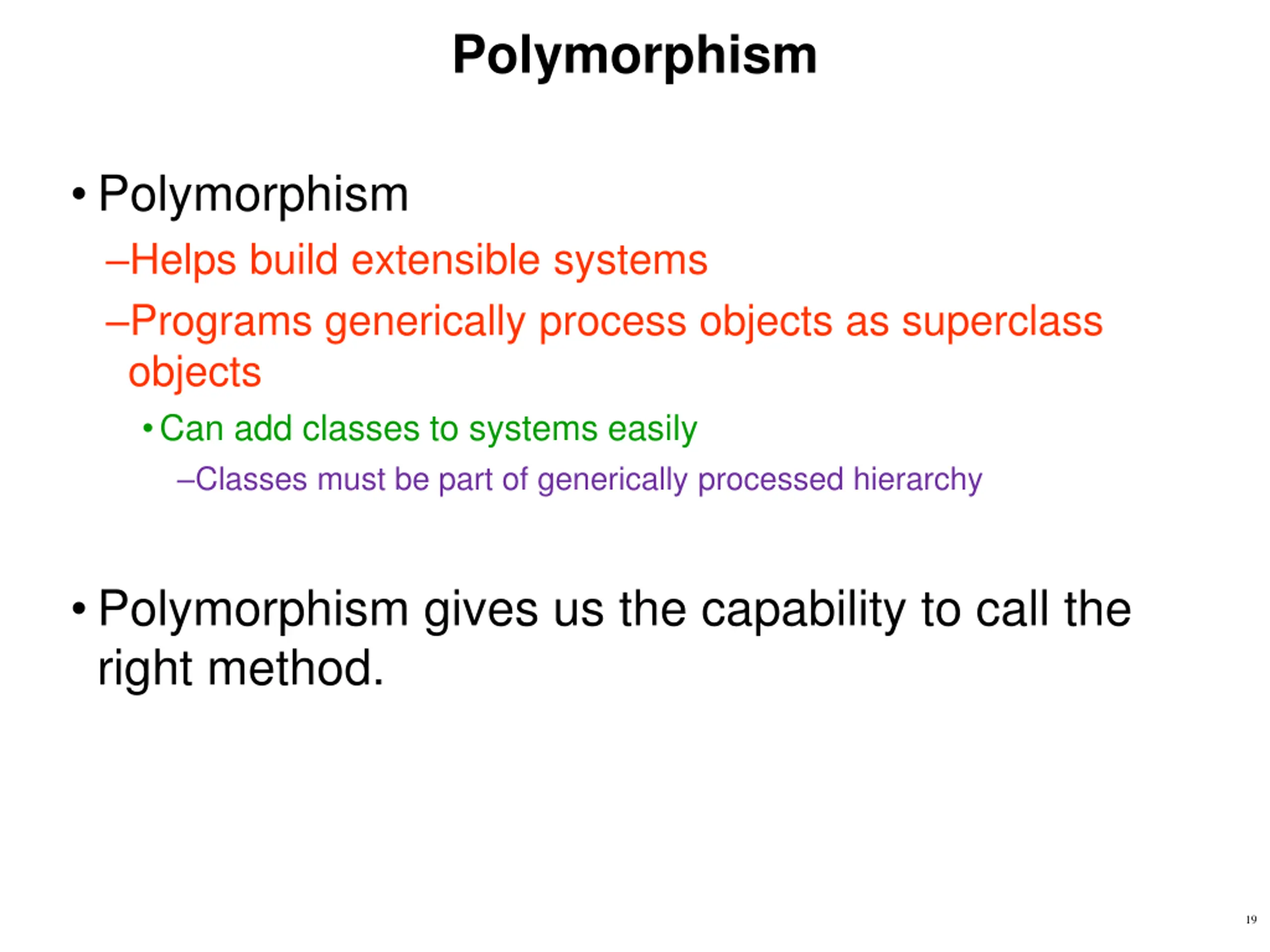 Polymorphism

• Polymorphism
–Helps build extensible systems
–Programs generically process objects as superclass objects
• Can add classes to systems easily
–Classes must be part of generically processed hierarchy

• Polymorphism gives us the capability to call the right method.

19